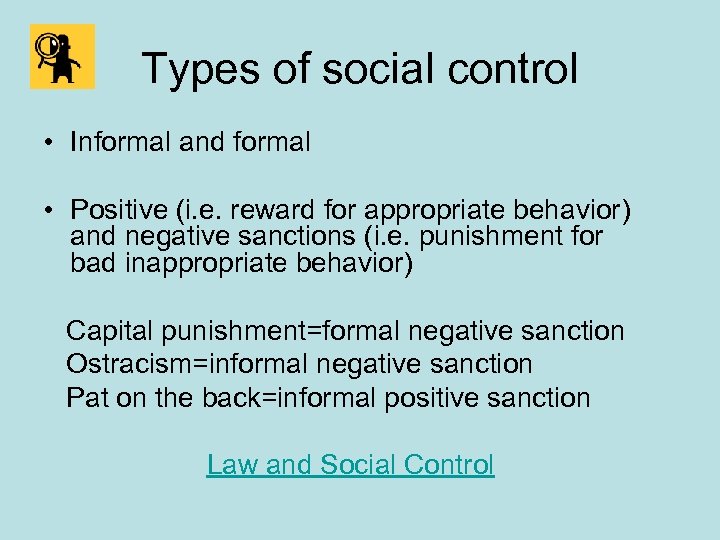 Types of social control

• Informal and formal

• Positive (i.e. reward for appropriate behavior) and negative sanctions (i.e. punishment for bad inappropriate behavior)

Capital punishment=formal negative sanction
Ostracism=informal negative sanction
Pat on the back=informal positive sanction

Law and Social Control